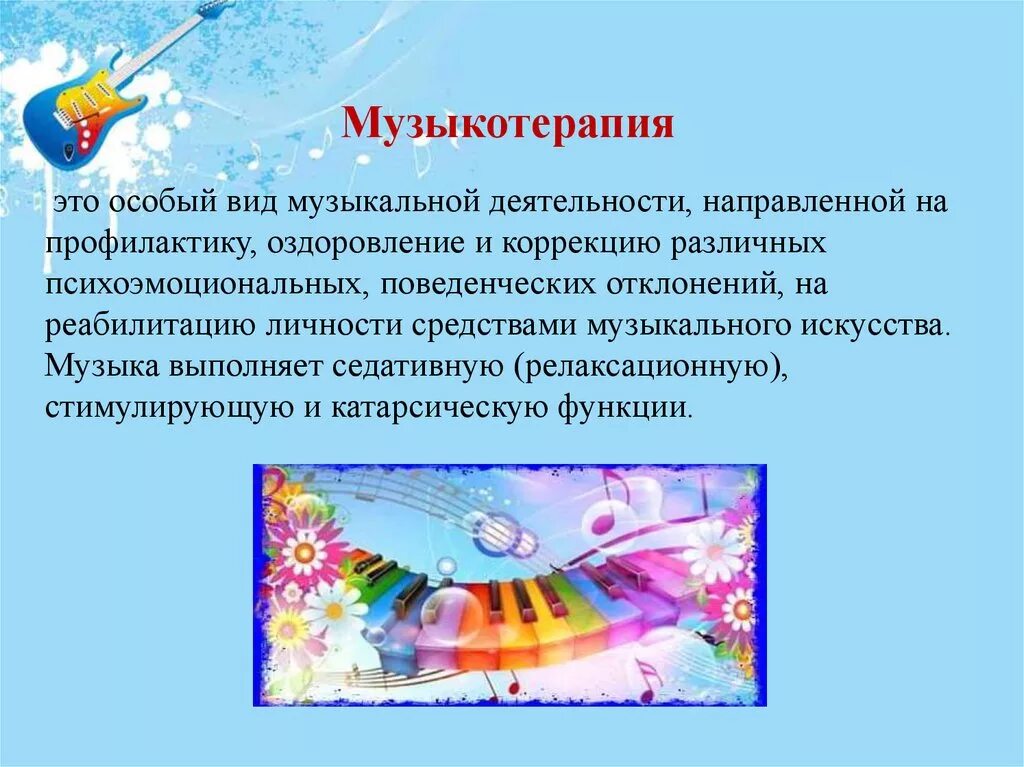 Музыкотерапия

это особый вид музыкальной деятельности, направленной на профилактику, оздоровление и коррекцию различных психоэмоциональных, поведенческих отклонений, на реабилитацию личности средствами музыкального искусства. Музыка выполняет седативную (релаксационную), стимулирующую и катарсическую функции.